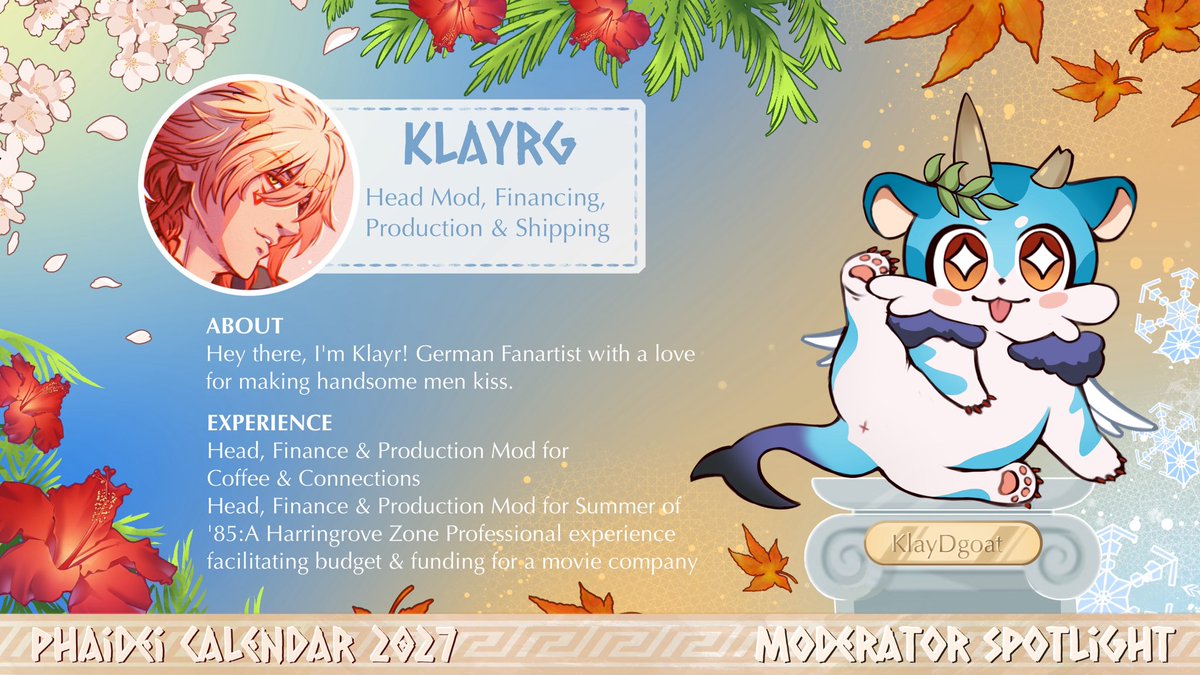 KLAYRG

Head Mod, Financing, Production & Shipping

ABOUT
Hey there, I'm Klayr! German Fanartist with a love for making handsome men kiss.

EXPERIENCE
Head, Finance & Production Mod for Coffee & Connections
Head, Finance & Production Mod for Summer of '85:A Harringrove Zone Professional experience facilitating budget & funding for a movie company

KlayDgoat

PHAIDEI CALENDAR 2027

MODERATOR SPOTLIGHT